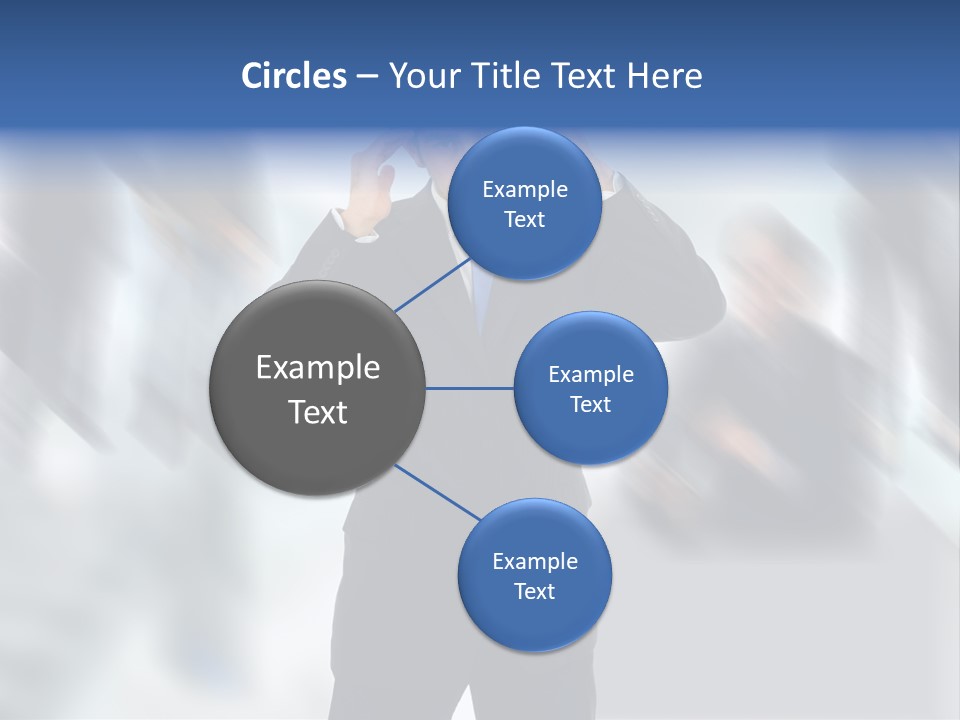 Circles – Your Title Text Here

Example Text

Example Text

Example Text

Example Text